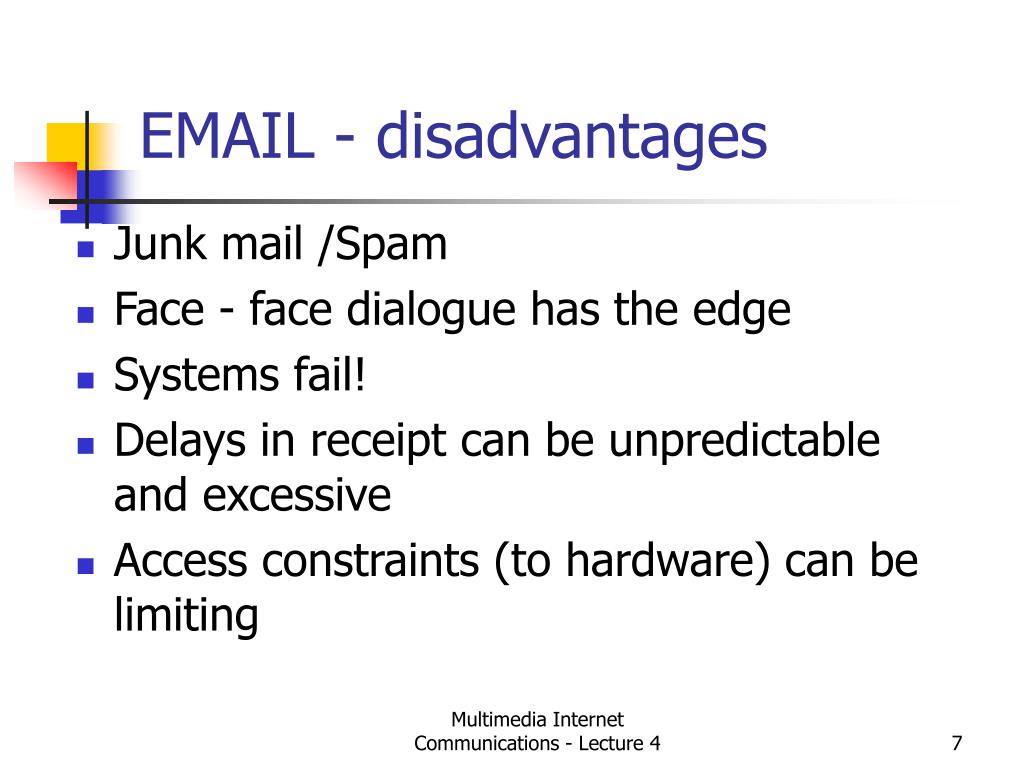 EMAIL - disadvantages

- Junk mail /Spam
- Face - face dialogue has the edge
- Systems fail!
- Delays in receipt can be unpredictable and excessive
- Access constraints (to hardware) can be limiting

Multimedia Internet Communications - Lecture 4

7